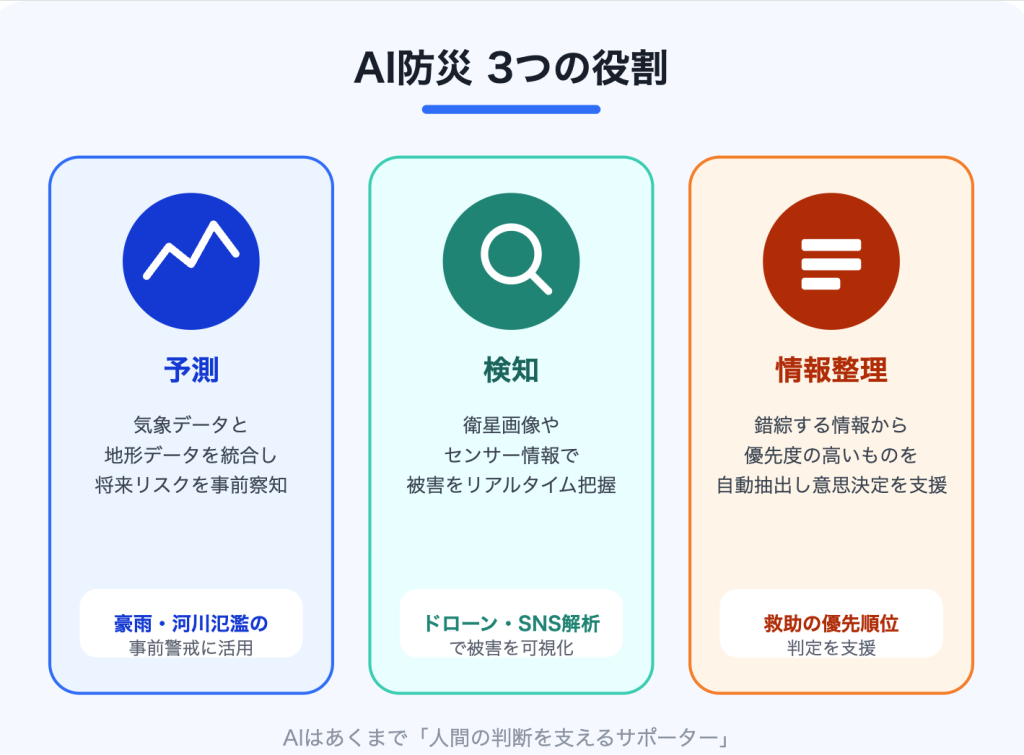 AI防災 3つの役割

予測

気象データと
地形データを統合し
将来リスクを事前察知

豪雨・河川氾濫の
事前警戒に活用

検知

衛星画像や
センサー情報で
被害をリアルタイム把握

ドローン・SNS解析
で被害を可視化

情報整理

錯綜する情報から
優先度の高いものを
自動抽出し意思決定を支援

救助の優先順位
判定を支援

AIはあくまで「人間の判断を支えるサポーター」